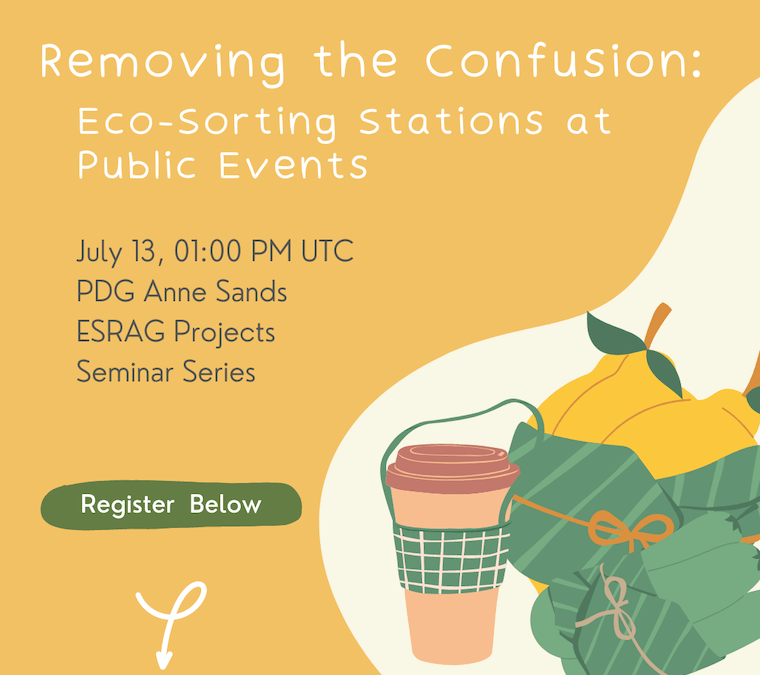 Removing the Confusion:
Eco-Sorting Stations at Public Events

July 13, 01:00 PM UTC
PDG Anne Sands
ESRAG Projects
Seminar Series

Register Below